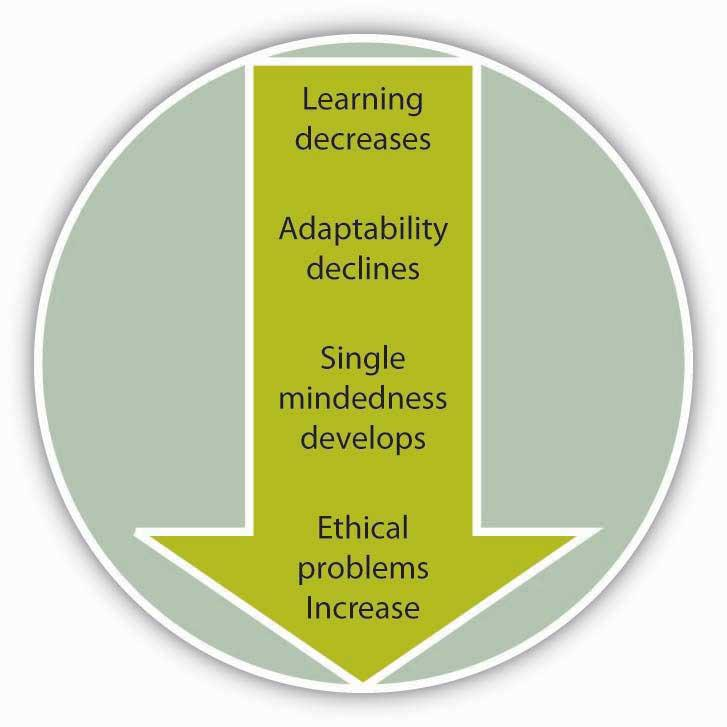 Learning decreases

Adaptability declines

Single mindedness develops

Ethical problems Increase